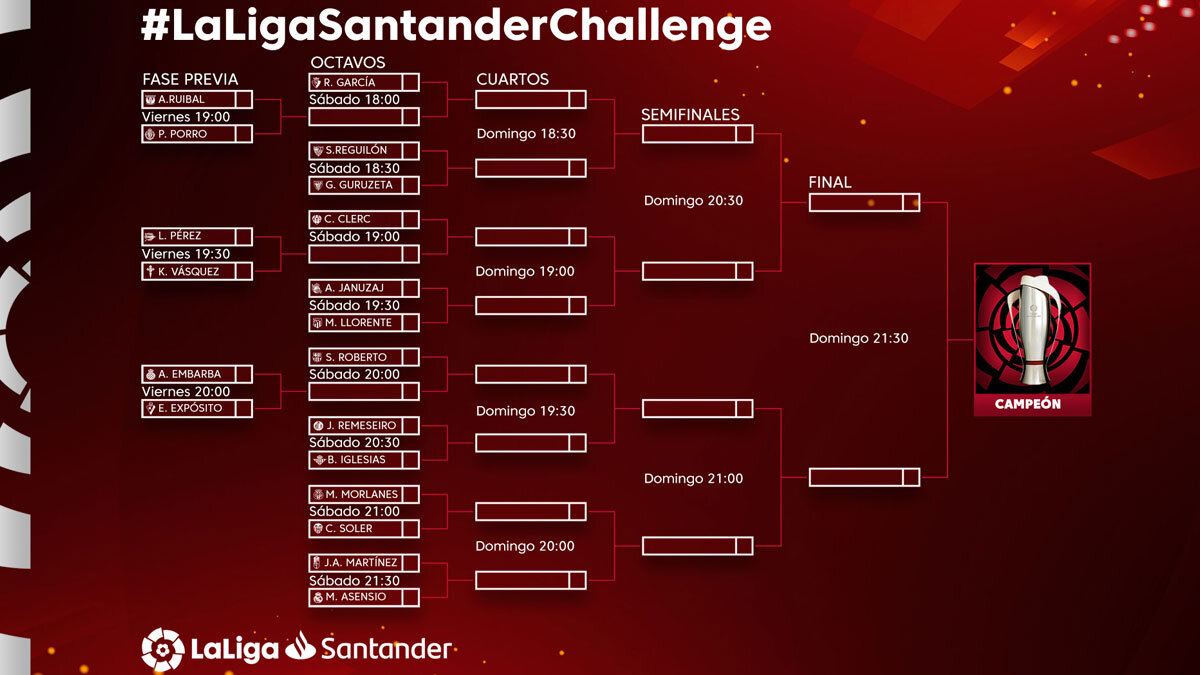 #LaLigaSantanderChallenge

FASE PREVIA

A.RUIBAL
Viernes 19:00
P. PORRO

L. PÉREZ
Viernes 19:30
K. VÁSQUEZ

A. EMBARBA
Viernes 20:00
E. EXPÓSITO

OCTAVOS

R. GARCÍA
Sábado 18:00

S.REGUILÓN
Sábado 18:30
G. GURUZETA

C. CLERC
Sábado 19:00

A. JANUZAJ
Sábado 19:30
M. LLORENTE

S. ROBERTO
Sábado 20:00

J. REMESEIRO
Sábado 20:30
B. IGLESIAS

M. MORLANES
Sábado 21:00
C. SOLER

J.A. MARTÍNEZ
Sábado 21:30
M. ASENSIO

CUARTOS

Domingo 18:30

Domingo 19:00

Domingo 19:30

Domingo 20:00

SEMIFINALES

Domingo 20:30

Domingo 21:00

FINAL

Domingo 21:30

CAMPEÓN

LaLiga Santander